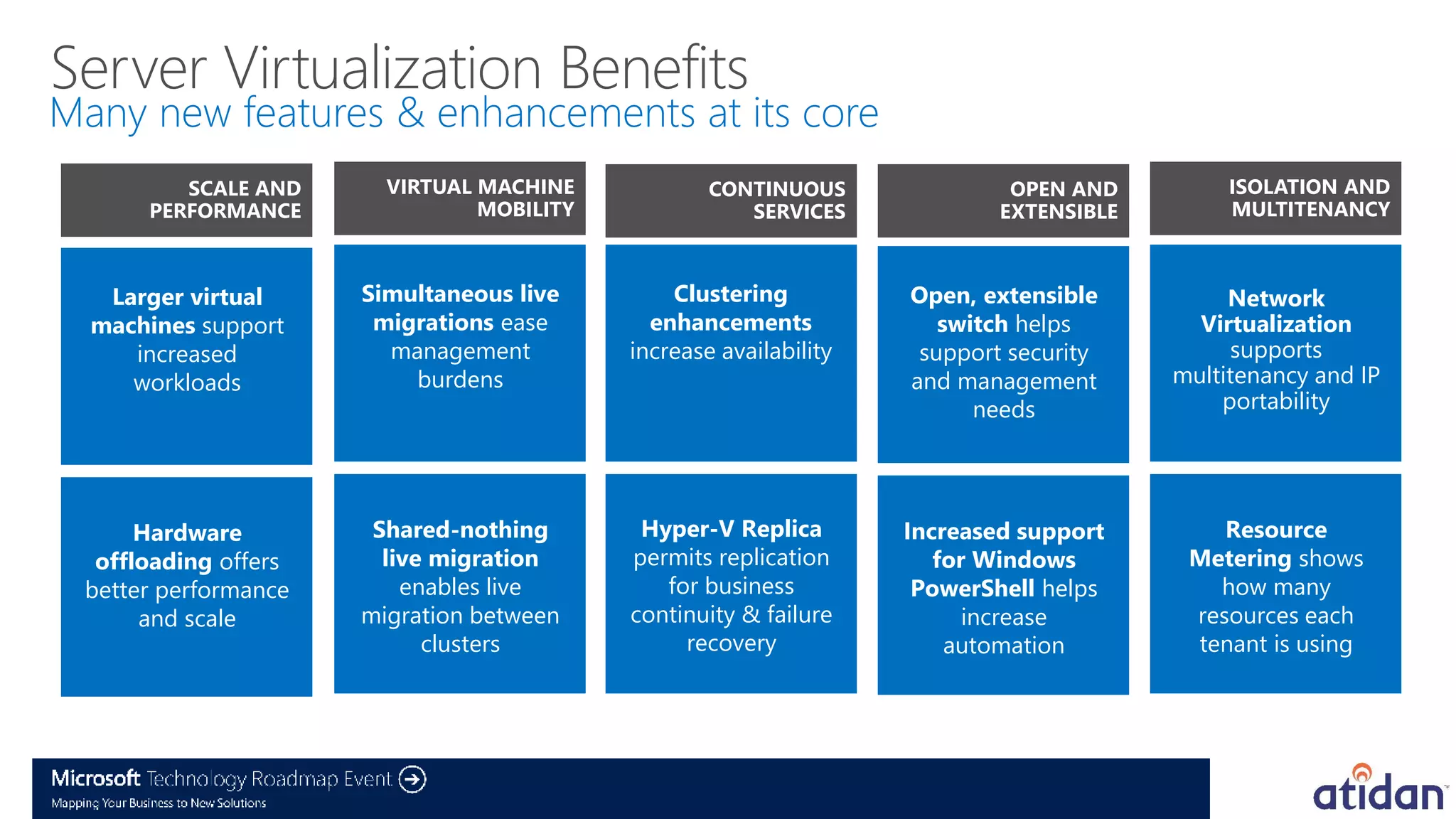 Server Virtualization Benefits
Many new features & enhancements at its core

SCALE AND PERFORMANCE

Larger virtual machines support increased workloads

Hardware offloading offers better performance and scale

VIRTUAL MACHINE MOBILITY

Simultaneous live migrations ease management burdens

Shared-nothing live migration enables live migration between clusters

CONTINUOUS SERVICES

Clustering enhancements increase availability

Hyper-V Replica permits replication for business continuity & failure recovery

OPEN AND EXTENSIBLE

Open, extensible switch helps support security and management needs

Increased support for Windows PowerShell helps increase automation

ISOLATION AND MULTITENANCY

Network Virtualization supports multitenancy and IP portability

Resource Metering shows how many resources each tenant is using

Microsoft Technology Roadmap Event
Mapping Your Business to New Solutions

atidan